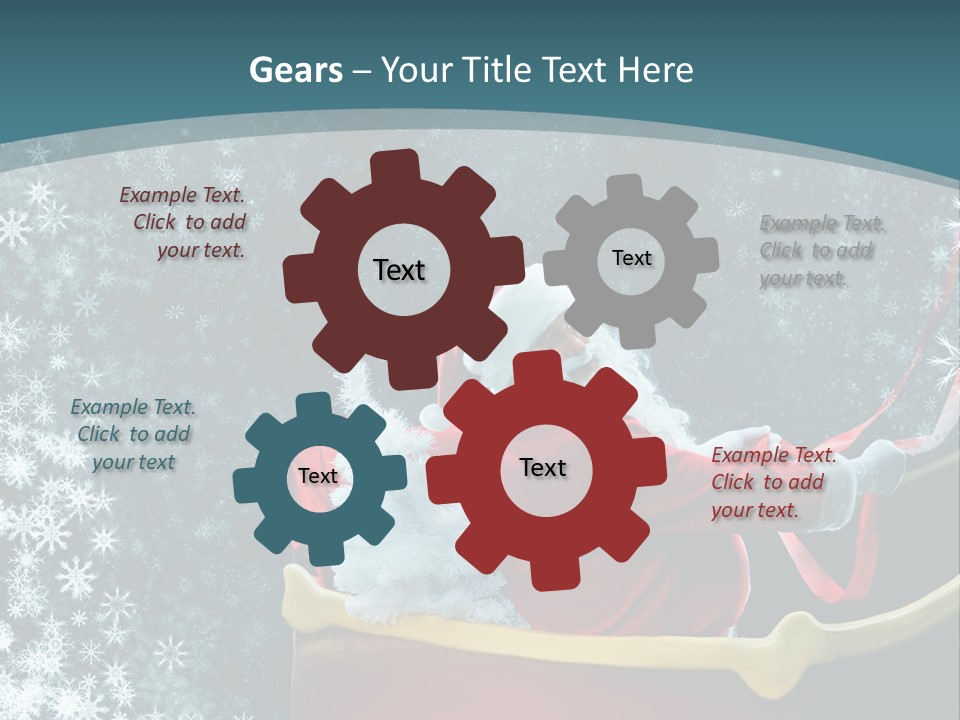 Gears – Your Title Text Here

Example Text. Click to add your text.

Text

Text

Example Text. Click to add your text.

Example Text. Click to add your text

Text

Text

Example Text. Click to add your text.